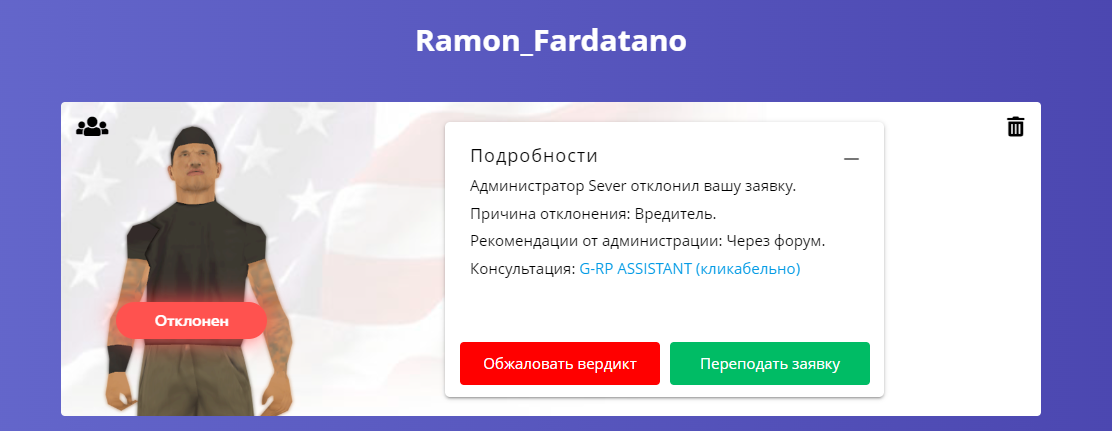 Ramon_Fardatano

Отклонен

Подробности

—

Администратор Sever отклонил вашу заявку.

Причина отклонения: Вредитель.

Рекомендации от администрации: Через форум.

Консультация: G-RP ASSISTANT (кликабельно)

Обжаловать вердикт

Переподать заявку